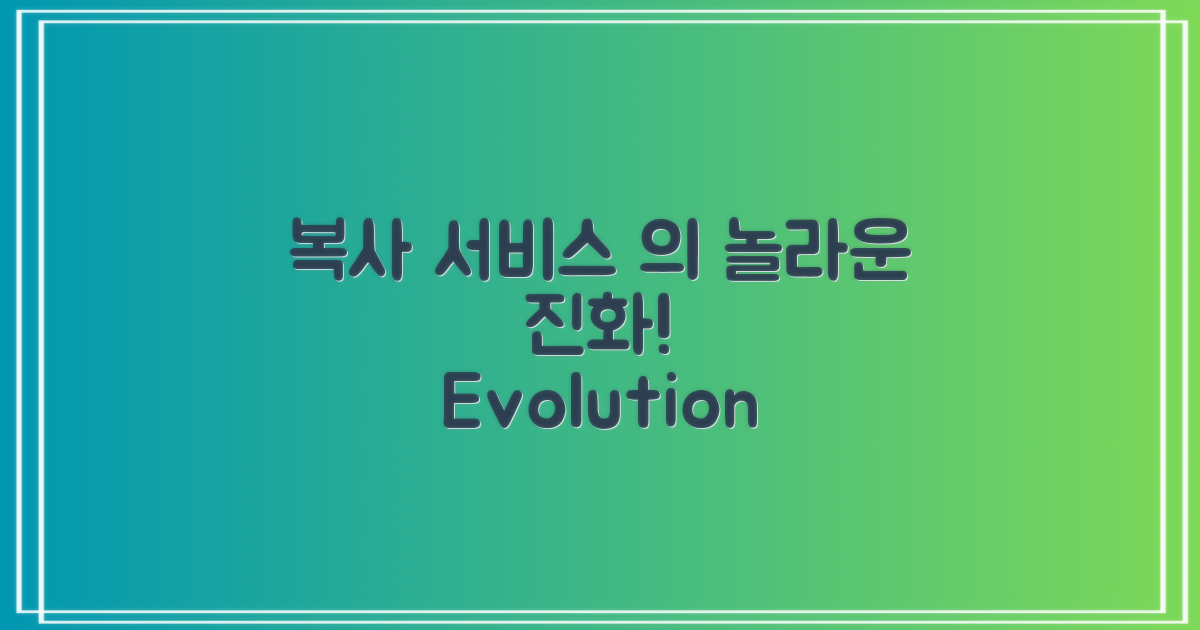 복사 서비스 의 놀라운 진화! Evolution